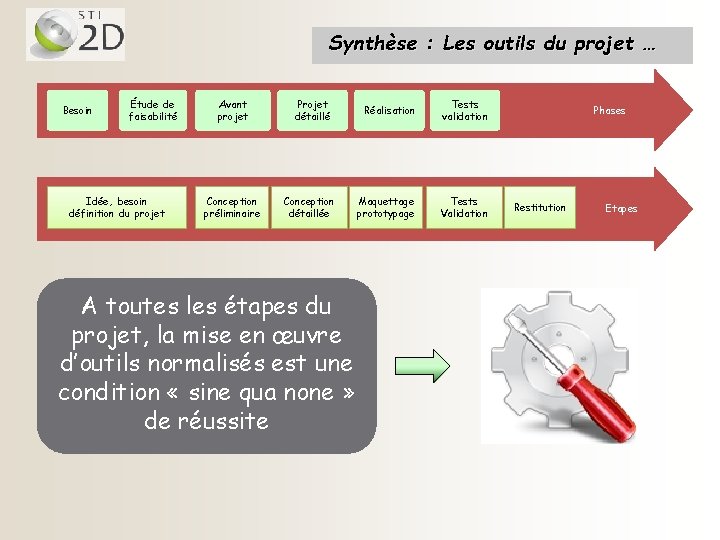 STI 2D

Synthèse : Les outils du projet …

Besoin

Étude de faisabilité

Avant projet

Projet détaillé

Réalisation

Tests validation

Phases

Idée, besoin définition du projet

Conception préliminaire

Conception détaillée

Maquettage prototypage

Tests Validation

Restitution

Etapes

A toutes les étapes du projet, la mise en œuvre d'outils normalisés est une condition « sine qua none » de réussite